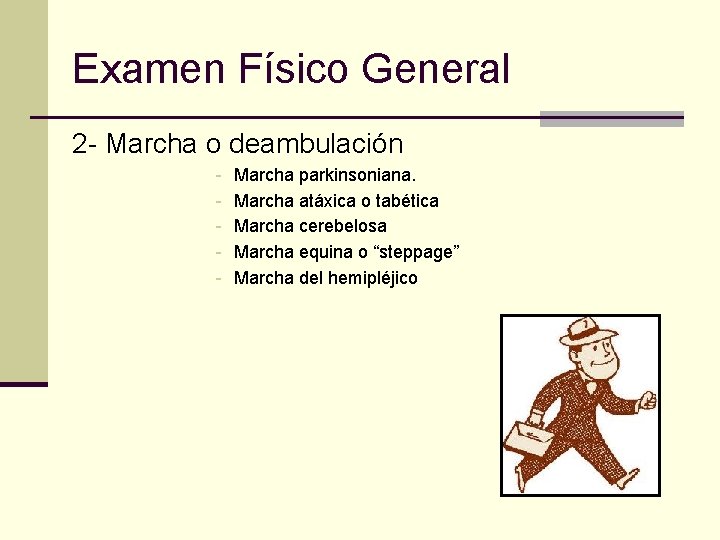 Examen Físico General

2- Marcha o deambulación

- Marcha parkinsoniana.
- Marcha atáxica o tabética
- Marcha cerebelosa
- Marcha equina o “steppage”
- Marcha del hemipléjico